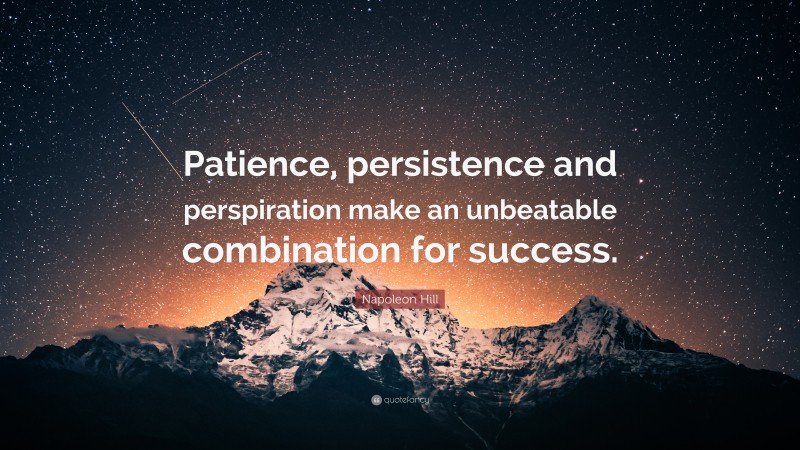 Patience, persistence and perspiration make an unbeatable combination for success.

Napoleon Hill

quotefancy